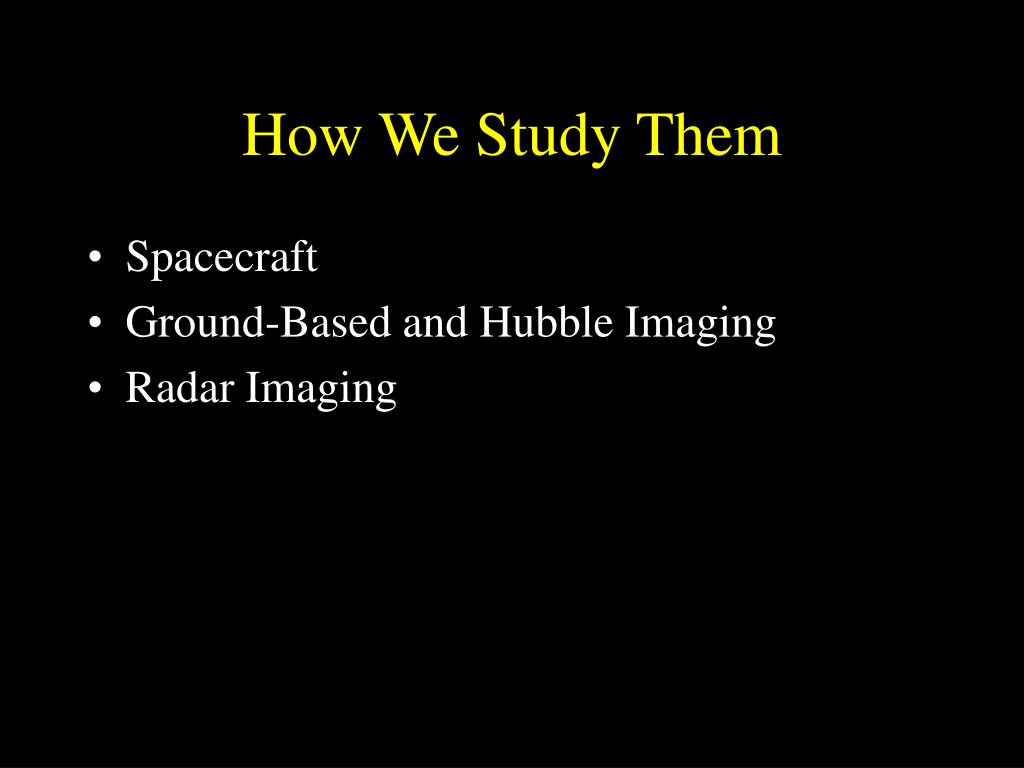 How We Study Them

• Spacecraft
• Ground-Based and Hubble Imaging
• Radar Imaging